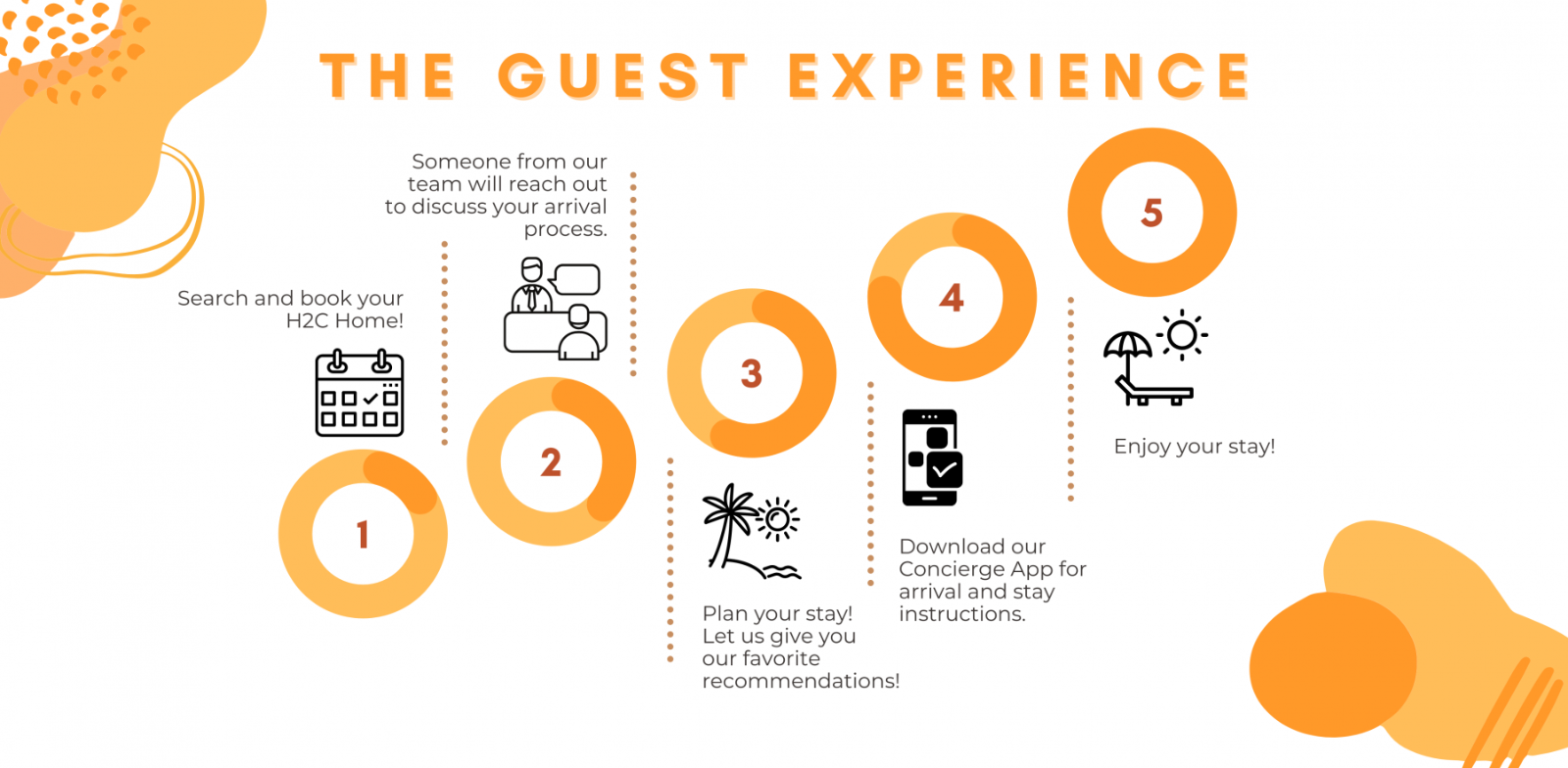 THE GUEST EXPERIENCE

Search and book your H2C Home!

1

Someone from our team will reach out to discuss your arrival process.

2

3

Plan your stay! Let us give you our favorite recommendations!

4

Download our Concierge App for arrival and stay instructions.

5

Enjoy your stay!